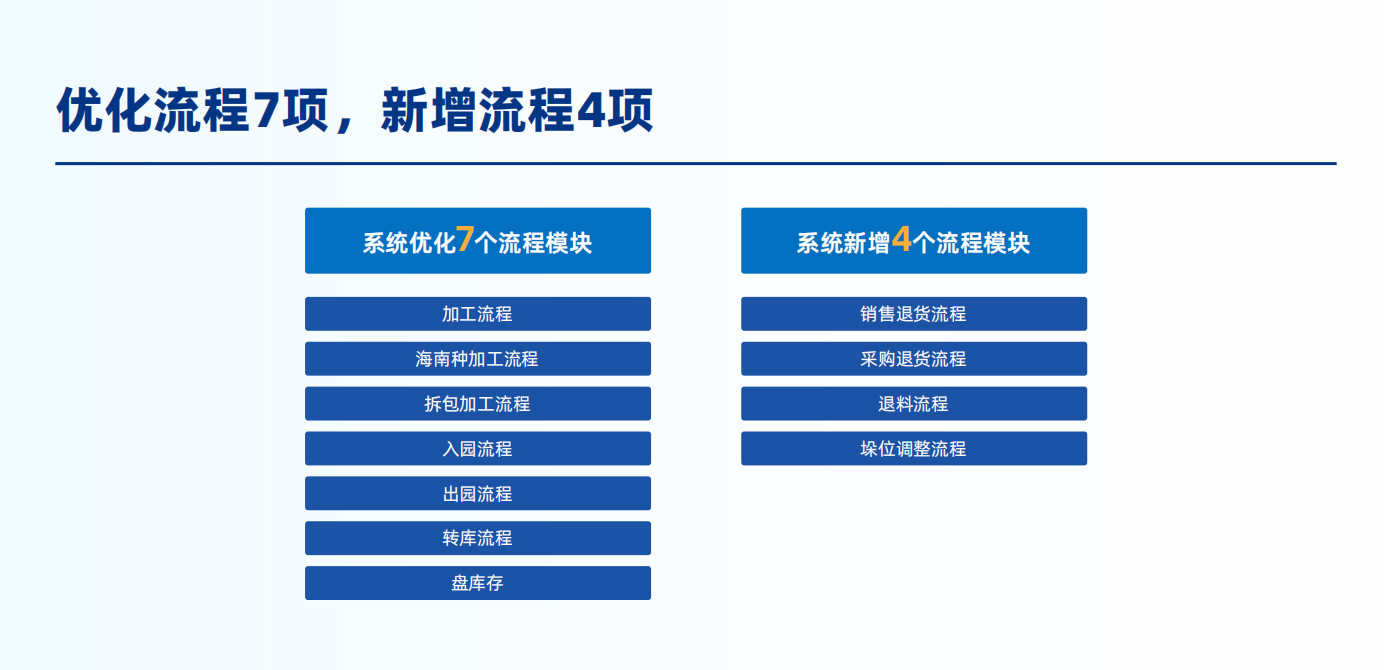 优化流程7项，新增流程4项

系统优化7个流程模块

加工流程

海南种加工流程

拆包加工流程

入园流程

出园流程

转库流程

盘库存

系统新增4个流程模块

销售退货流程

采购退货流程

退料流程

垛位调整流程